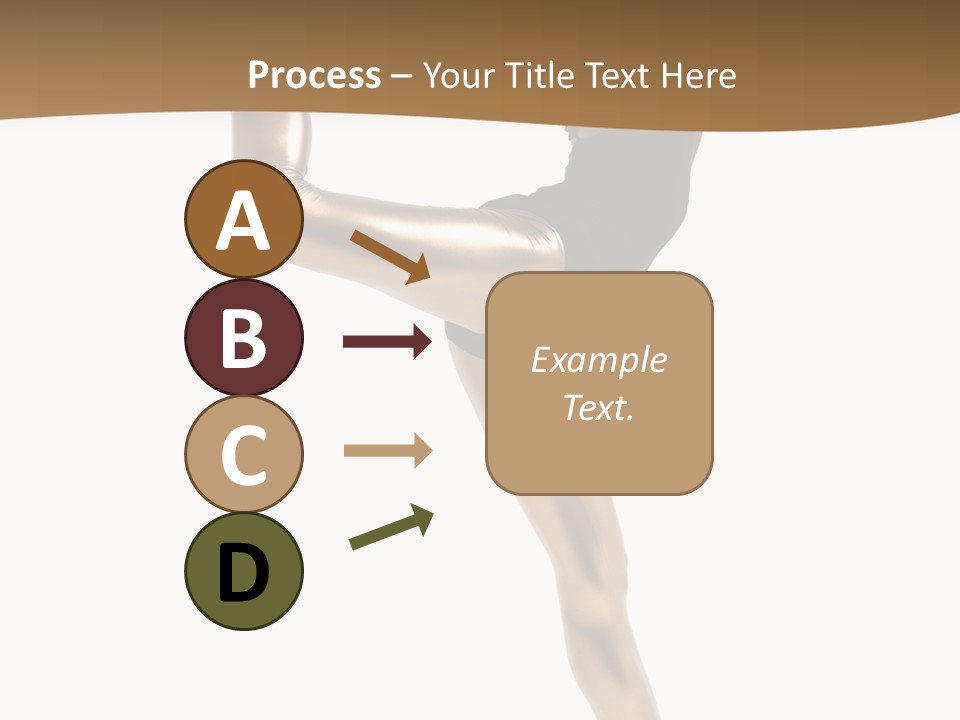 Process – Your Title Text Here

A

B

C

D

Example Text.